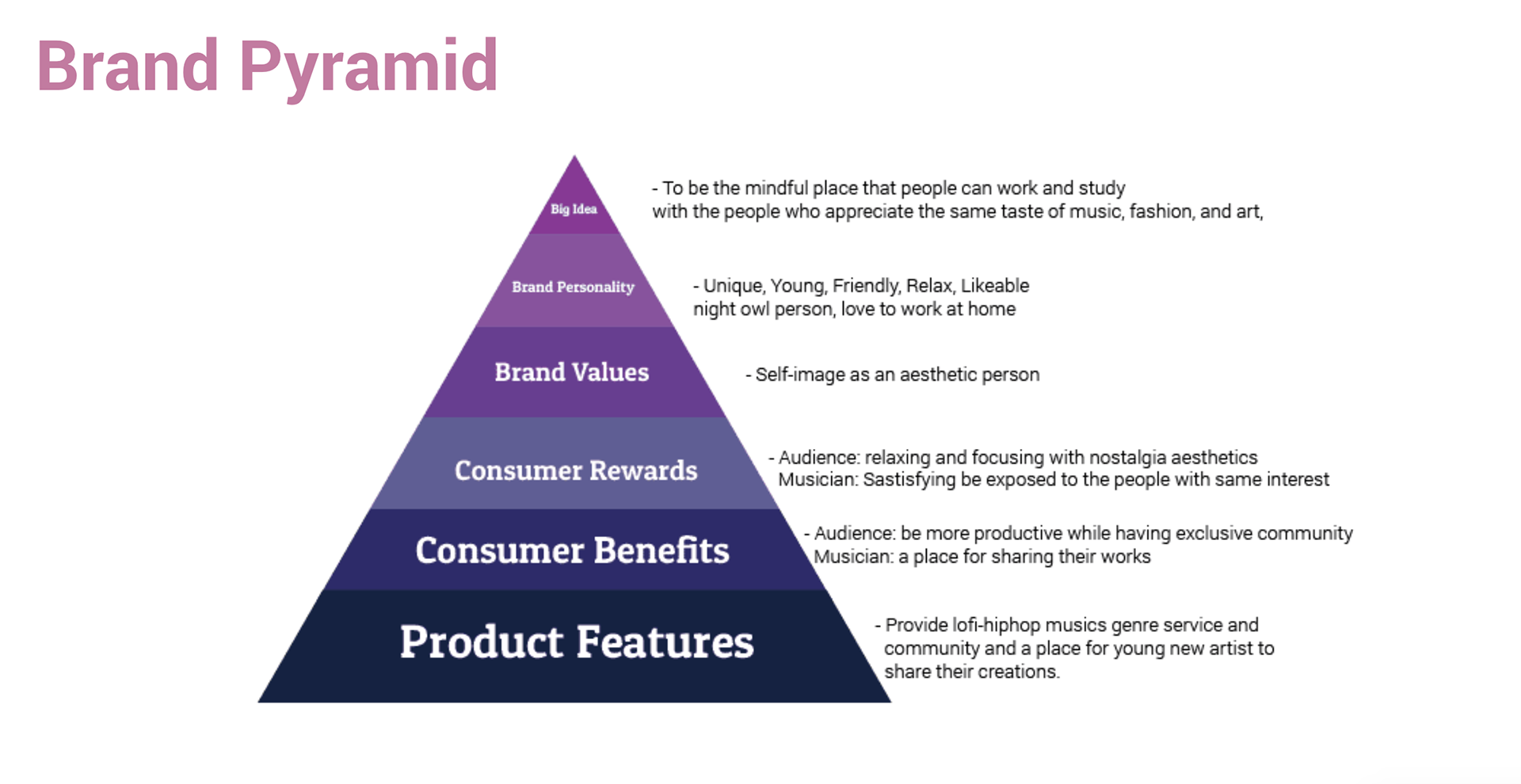 Brand Pyramid

Big Idea

- To be the mindful place that people can work and study with the people who appreciate the same taste of music, fashion, and art,

Brand Personality

- Unique, Young, Friendly, Relax, Likeable night owl person, love to work at home

Brand Values

- Self-image as an aesthetic person

Consumer Rewards

- Audience: relaxing and focusing with nostalgia aesthetics
Musician: Sastisfying be exposed to the people with same interest

Consumer Benefits

- Audience: be more productive while having exclusive community
Musician: a place for sharing their works

Product Features

- Provide lofi-hiphop musics genre service and community and a place for young new artist to share their creations.